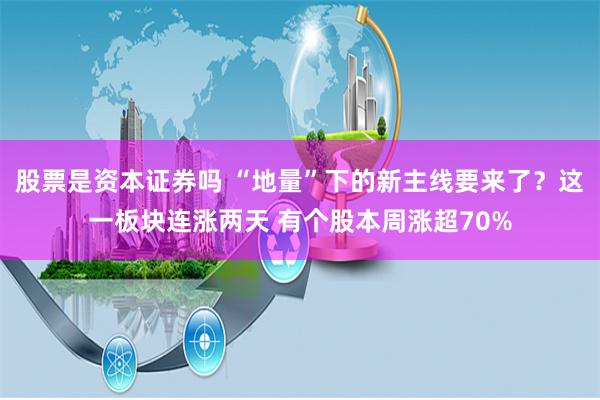 股票是资本证券吗 “地量”下的新主线要来了？这一板块连涨两天 有个股本周涨超70%